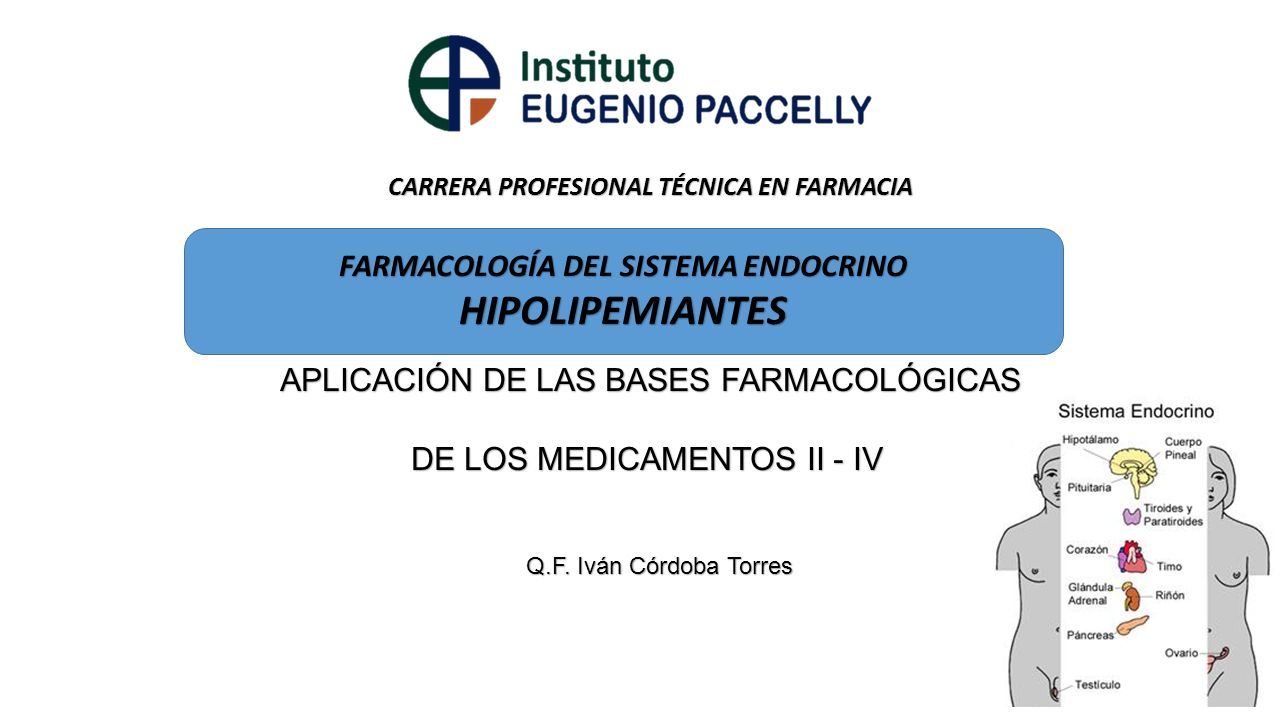 Instituto
EUGENIO PACCELLY

CARRERA PROFESIONAL TÉCNICA EN FARMACIA

FARMACOLOGÍA DEL SISTEMA ENDOCRINO
HIPOLIPEMIANTES

APLICACIÓN DE LAS BASES FARMACOLÓGICAS

DE LOS MEDICAMENTOS II - IV

Q.F. Iván Córdoba Torres

Sistema Endocrino

Hipotálamo
Cuerpo Pineal
Pituitaria
Tiroides y Paratiroides
Corazón
Timo
Glándula Adrenal
Riñón
Páncreas
Ovario
Testículo